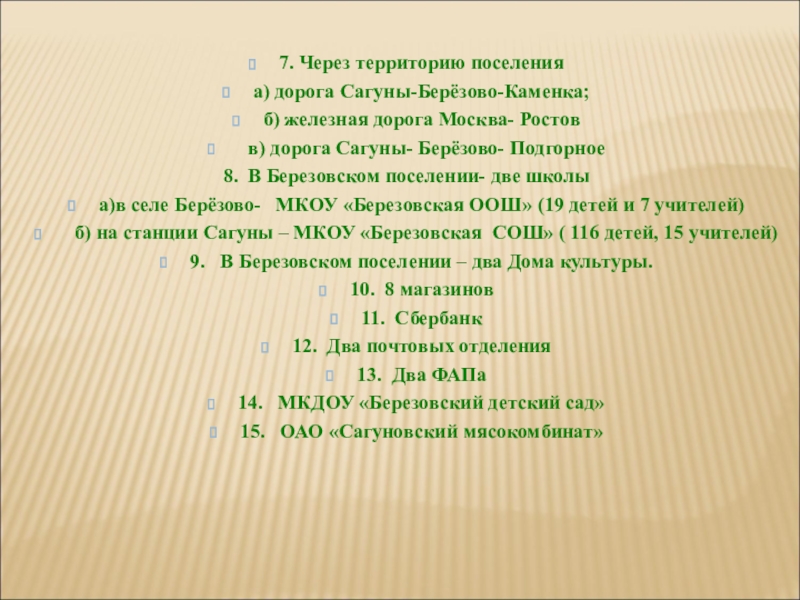 7. Через территорию поселения

а) дорога Сагуны-Берёзово-Каменка;

б) железная дорога Москва- Ростов

в) дорога Сагуны- Берёзово- Подгорное

8. В Березовском поселении- две школы

а)в селе Берёзово- МКОУ «Березовская ООШ» (19 детей и 7 учителей)

б) на станции Сагуны – МКОУ «Березовская СОШ» ( 116 детей, 15 учителей)

9. В Березовском поселении – два Дома культуры.

10. 8 магазинов

11. Сбербанк

12. Два почтовых отделения

13. Два ФАПа

14. МКДОУ «Березовский детский сад»

15. ОАО «Сагуновский мясокомбинат»